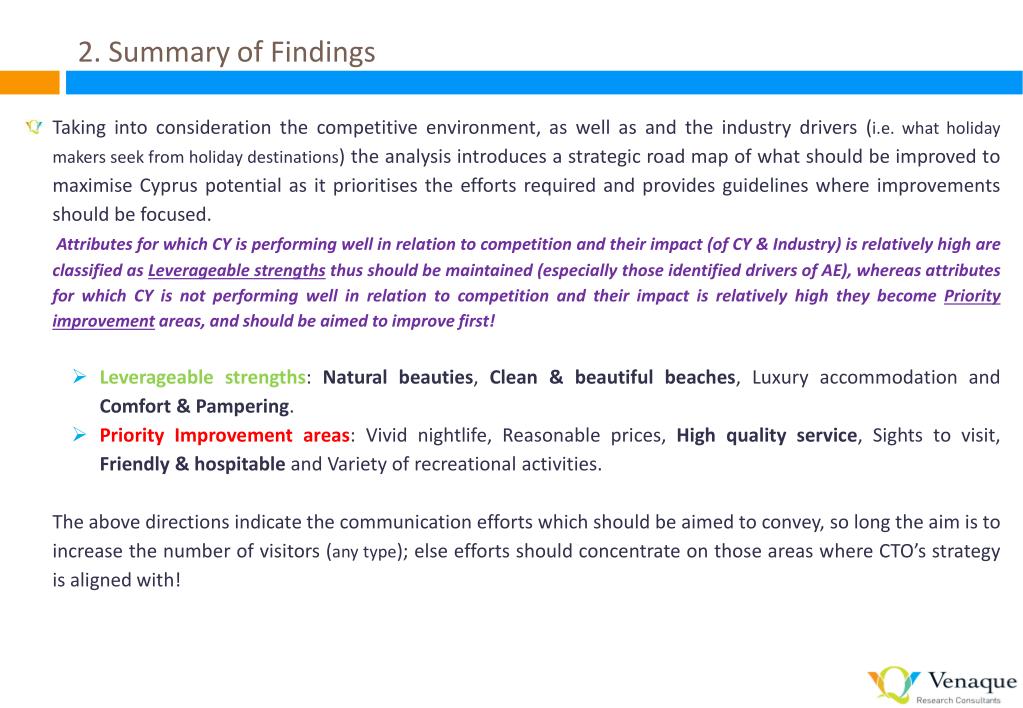 2. Summary of Findings

Taking into consideration the competitive environment, as well as and the industry drivers (i.e. what holiday makers seek from holiday destinations) the analysis introduces a strategic road map of what should be improved to maximise Cyprus potential as it prioritises the efforts required and provides guidelines where improvements should be focused.

Attributes for which CY is performing well in relation to competition and their impact (of CY & Industry) is relatively high are classified as Leverageable strengths thus should be maintained (especially those identified drivers of AE), whereas attributes for which CY is not performing well in relation to competition and their impact is relatively high they become Priority improvement areas, and should be aimed to improve first!

➢ Leverageable strengths: Natural beauties, Clean & beautiful beaches, Luxury accommodation and Comfort & Pampering.
➢ Priority Improvement areas: Vivid nightlife, Reasonable prices, High quality service, Sights to visit, Friendly & hospitable and Variety of recreational activities.

The above directions indicate the communication efforts which should be aimed to convey, so long the aim is to increase the number of visitors (any type); else efforts should concentrate on those areas where CTO's strategy is aligned with!

Venaque
Research Consultants